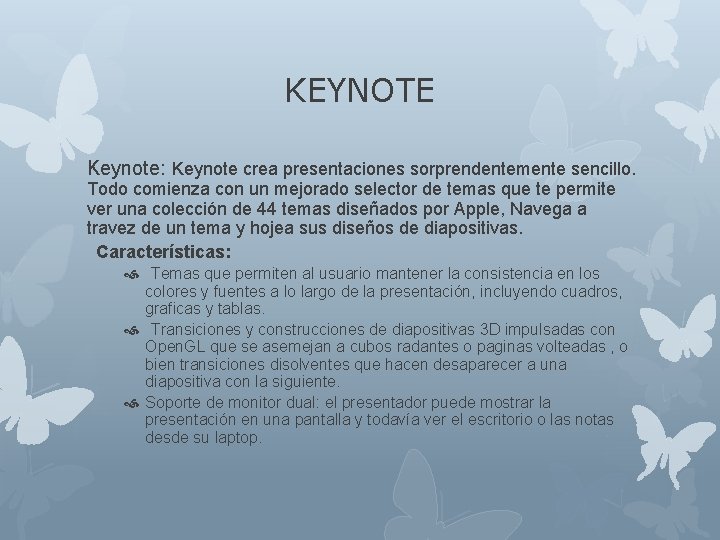 KEYNOTE

Keynote: Keynote crea presentaciones sorprendentemente sencillo. Todo comienza con un mejorado selector de temas que te permite ver una colección de 44 temas diseñados por Apple, Navega a travez de un tema y hojea sus diseños de diapositivas.

Características:

Temas que permiten al usuario mantener la consistencia en los colores y fuentes a lo largo de la presentación, incluyendo cuadros, graficas y tablas.

Transiciones y construcciones de diapositivas 3D impulsadas con OpenGL que se asemejan a cubos radantes o paginas volteadas , o bien transiciones disolventes que hacen desaparecer a una diapositiva con la siguiente.

Soporte de monitor dual: el presentador puede mostrar la presentación en una pantalla y todavía ver el escritorio o las notas desde su laptop.